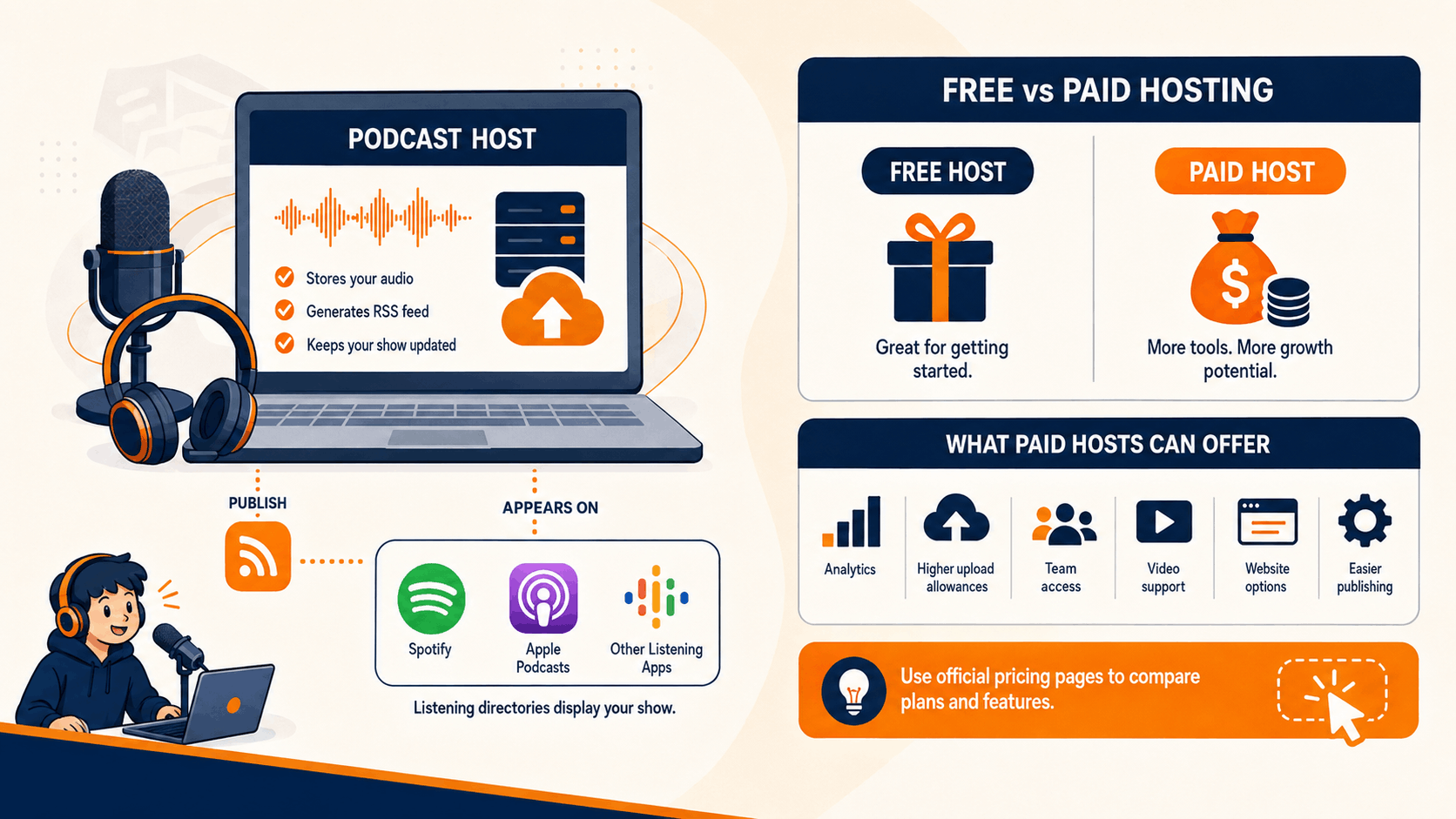 PODCAST HOST

Stores your audio
Generates RSS feed
Keeps your show updated

PUBLISH

APPEARS ON

Spotify
Apple Podcasts
Other Listening Apps

Listening directories display your show.

FREE vs PAID HOSTING

FREE HOST
Great for getting started.

PAID HOST
More tools. More growth potential.

WHAT PAID HOSTS CAN OFFER

Analytics
Higher upload allowances
Team access
Video support
Website options
Easier publishing

Use official pricing pages to compare plans and features.